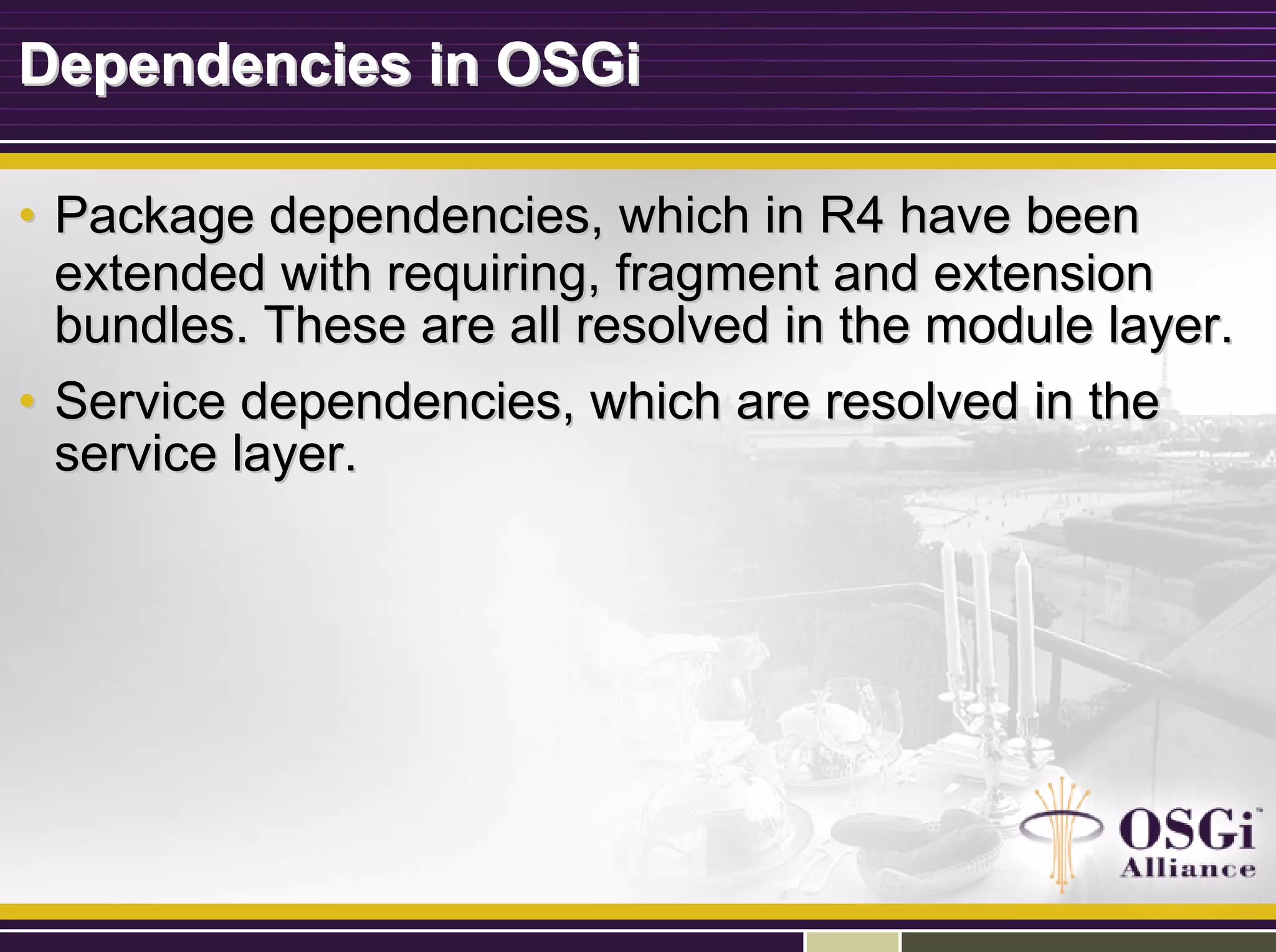 Dependencies in OSGi

• Package dependencies, which in R4 have been extended with requiring, fragment and extension bundles. These are all resolved in the module layer.

• Service dependencies, which are resolved in the service layer.

OSGi™
Alliance